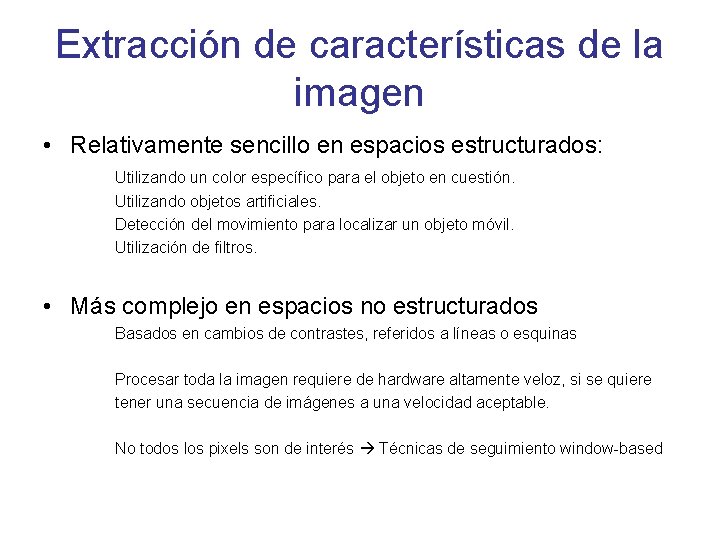 Extracción de características de la imagen

• Relativamente sencillo en espacios estructurados:

Utilizando un color específico para el objeto en cuestión.
Utilizando objetos artificiales.
Detección del movimiento para localizar un objeto móvil.
Utilización de filtros.

• Más complejo en espacios no estructurados

Basados en cambios de contrastes, referidos a líneas o esquinas

Procesar toda la imagen requiere de hardware altamente veloz, si se quiere tener una secuencia de imágenes a una velocidad aceptable.

No todos los pixels son de interés → Técnicas de seguimiento window-based